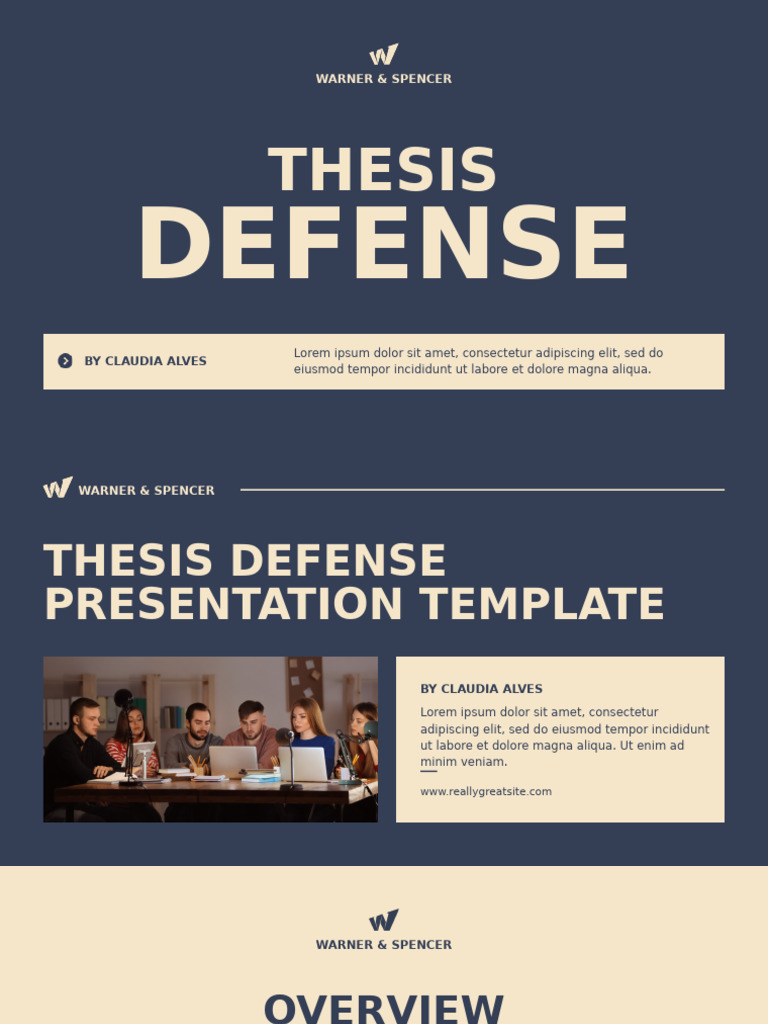 WARNER & SPENCER

THESIS
DEFENSE

BY CLAUDIA ALVES

Lorem ipsum dolor sit amet, consectetur adipiscing elit, sed do eiusmod tempor incididunt ut labore et dolore magna aliqua.

WARNER & SPENCER

THESIS DEFENSE PRESENTATION TEMPLATE

BY CLAUDIA ALVES

Lorem ipsum dolor sit amet, consectetur adipiscing elit, sed do eiusmod tempor incididunt ut labore et dolore magna aliqua. Ut enim ad minim veniam.

www.reallygreatsite.com

WARNER & SPENCER

OVERVIEW